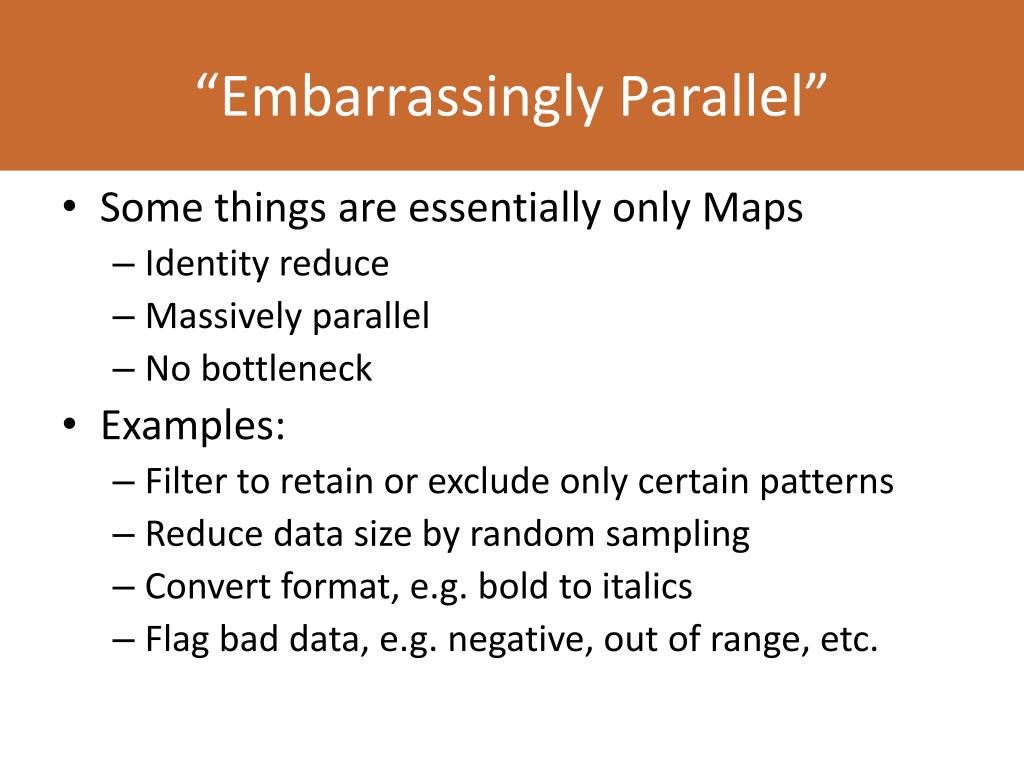 “Embarrassingly Parallel”

• Some things are essentially only Maps
– Identity reduce
– Massively parallel
– No bottleneck
• Examples:
– Filter to retain or exclude only certain patterns
– Reduce data size by random sampling
– Convert format, e.g. bold to italics
– Flag bad data, e.g. negative, out of range, etc.